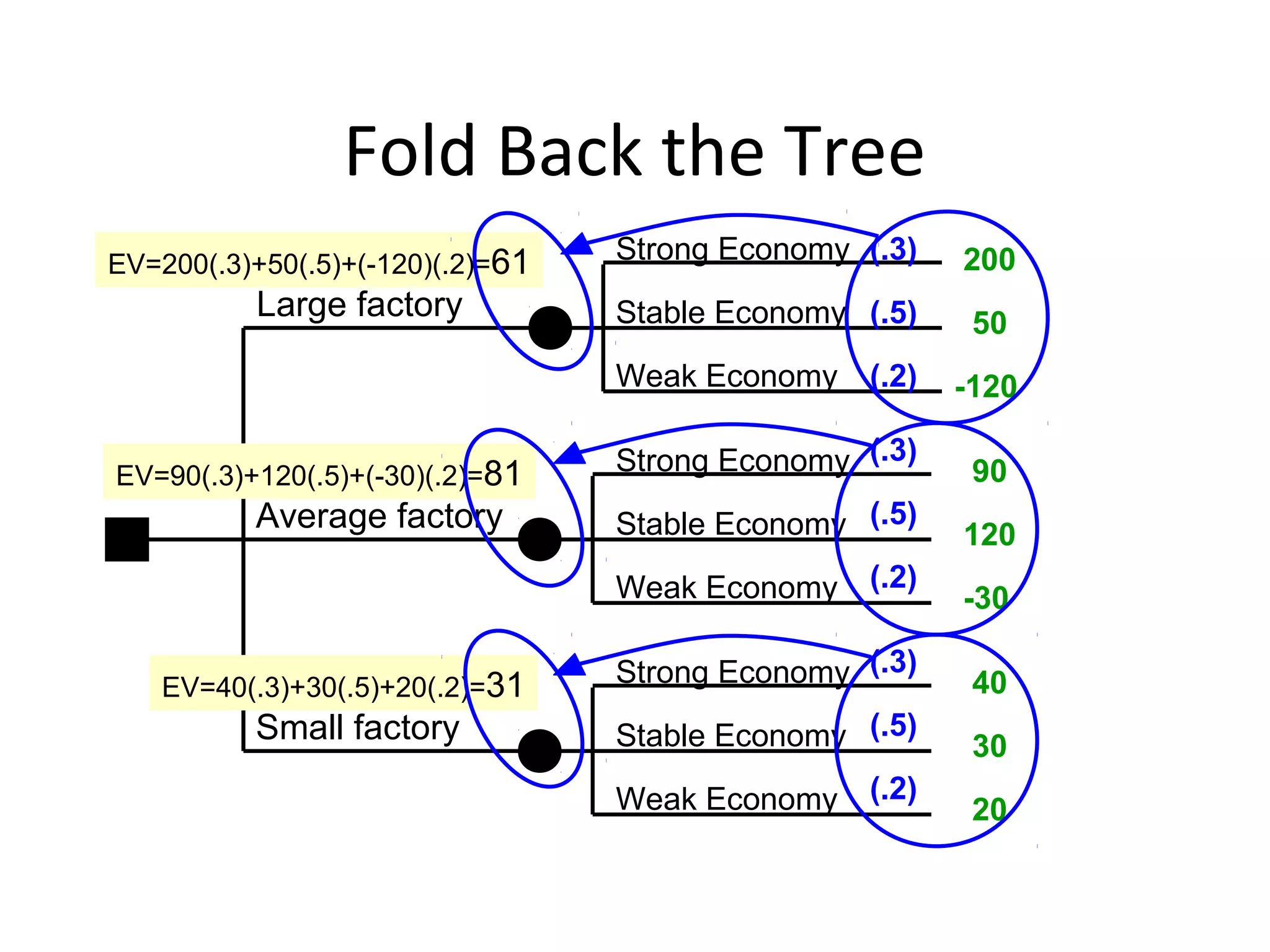 Fold Back the Tree

EV=200(.3)+50(.5)+(-120)(.2)=61

Large factory

Strong Economy (.3) 200

Stable Economy (.5) 50

Weak Economy (.2) -120

EV=90(.3)+120(.5)+(-30)(.2)=81

Average factory

Strong Economy (.3) 90

Stable Economy (.5) 120

Weak Economy (.2) -30

EV=40(.3)+30(.5)+20(.2)=31

Small factory

Strong Economy (.3) 40

Stable Economy (.5) 30

Weak Economy (.2) 20